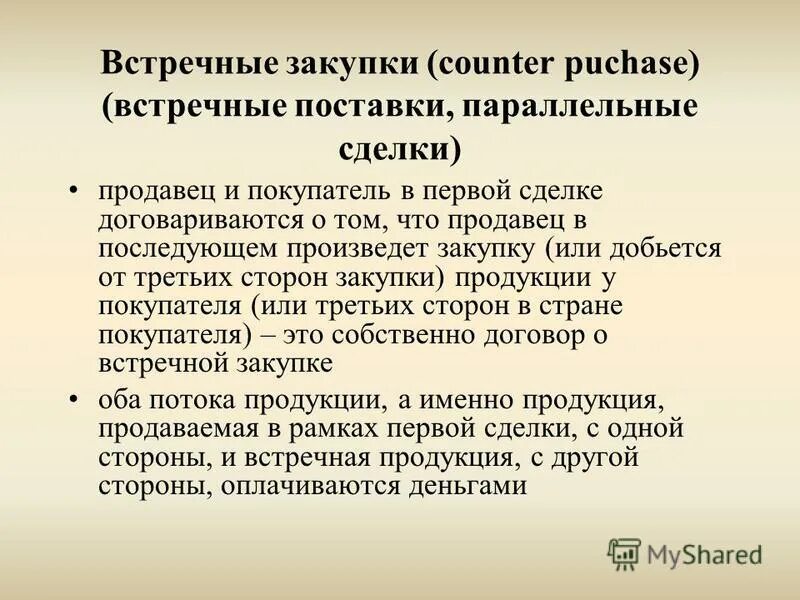 Встречные закупки (counter puchase) (встречные поставки, параллельные сделки)

• продавец и покупатель в первой сделке договариваются о том, что продавец в последующем произведет закупку (или добьется от третьих сторон закупки) продукции у покупателя (или третьих сторон в стране покупателя) – это собственно договор о встречной закупке

• оба потока продукции, а именно продукция, продаваемая в рамках первой сделки, с одной стороны, и встречная продукция, с другой стороны, оплачиваются деньгами

MyShared